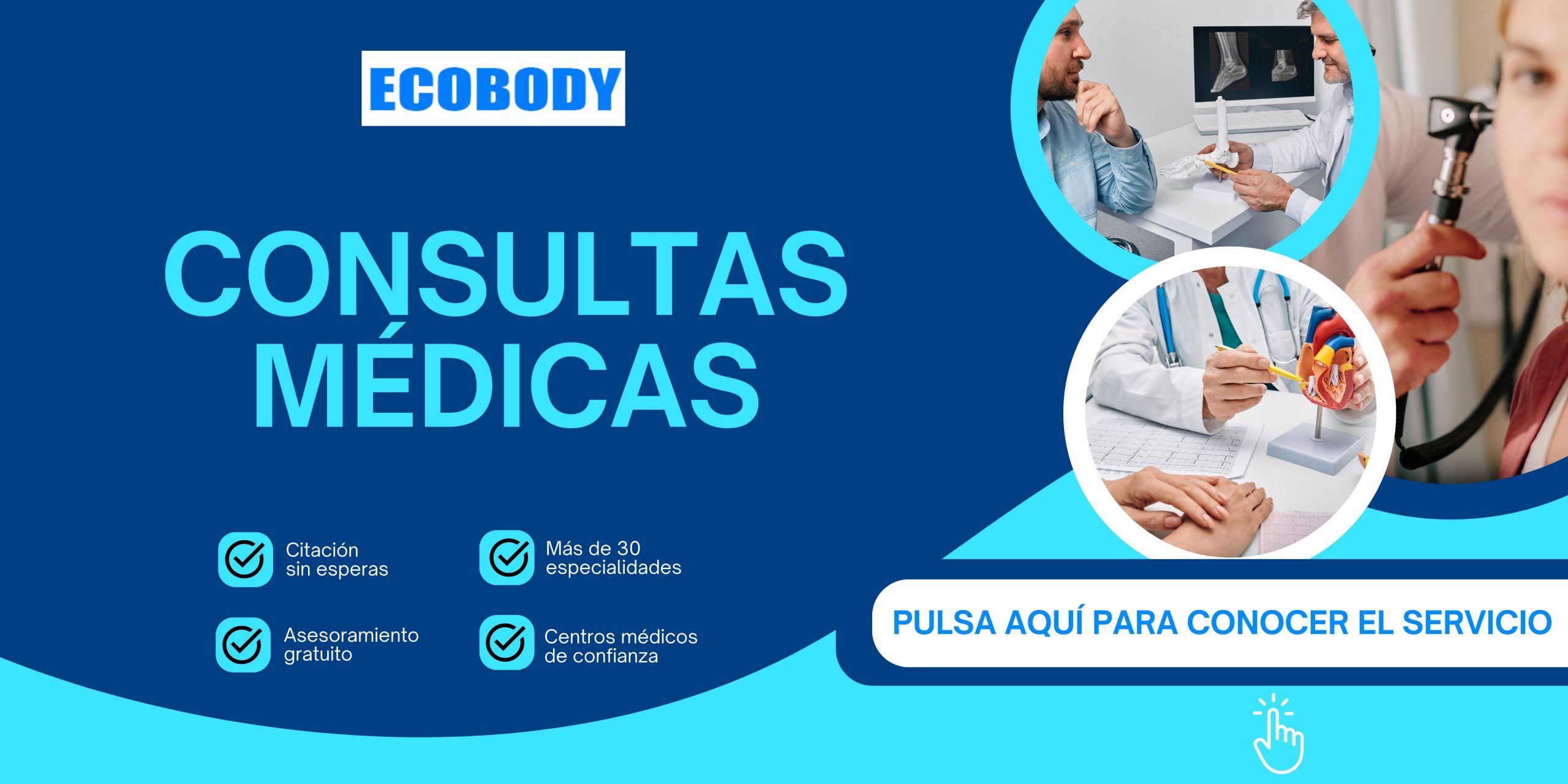 ECOBODY

CONSULTAS MÉDICAS

Citación sin esperas

Más de 30 especialidades

Asesoramiento gratuito

Centros médicos de confianza

PULSA AQUÍ PARA CONOCER EL SERVICIO